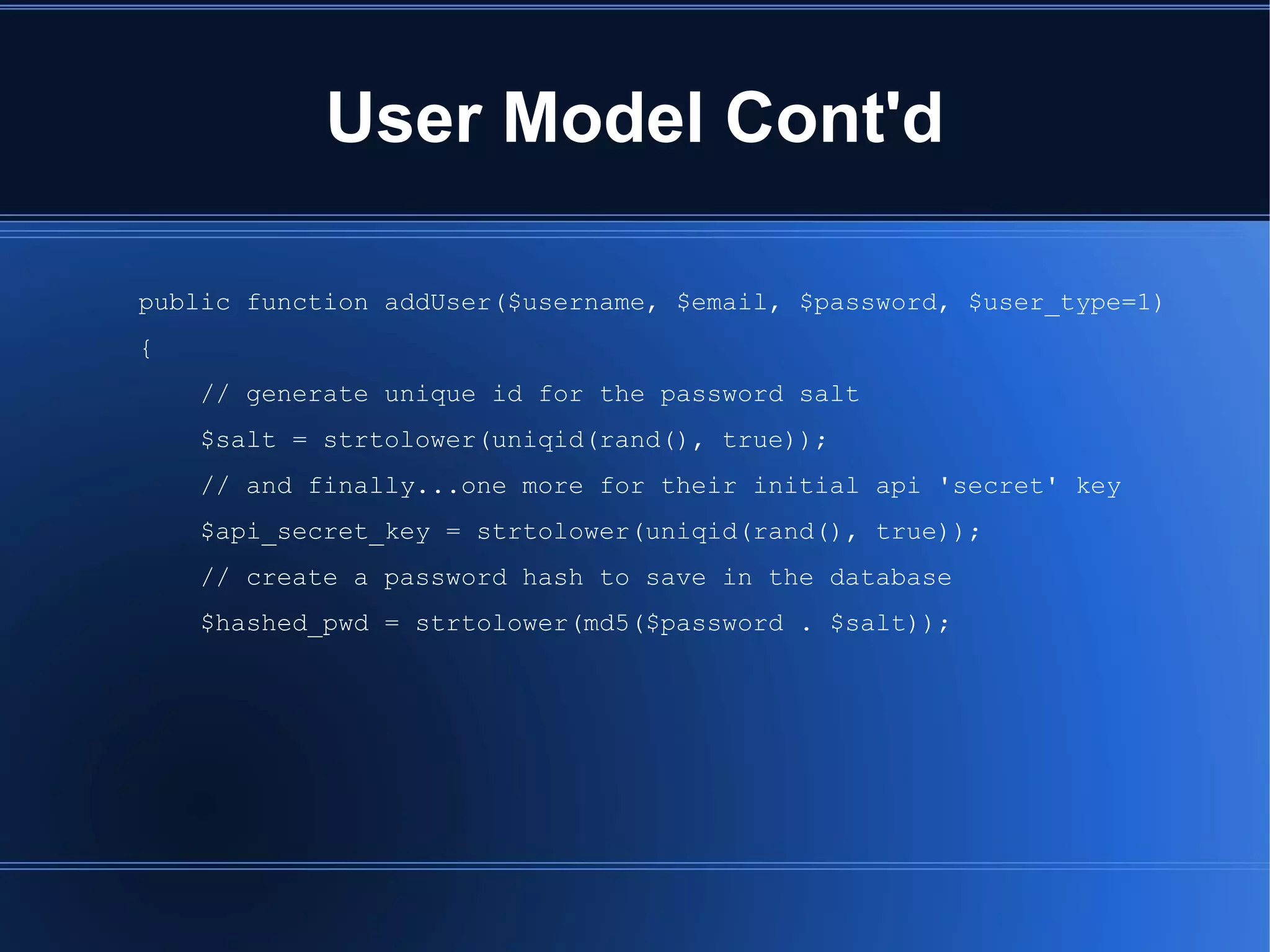 User Model Cont'd

public function addUser($username, $email, $password, $user_type=1)
{
    // generate unique id for the password salt
    $salt = strtolower(uniqid(rand(), true));
    // and finally...one more for their initial api 'secret' key
    $api_secret_key = strtolower(uniqid(rand(), true));
    // create a password hash to save in the database
    $hashed_pwd = strtolower(md5($password . $salt));